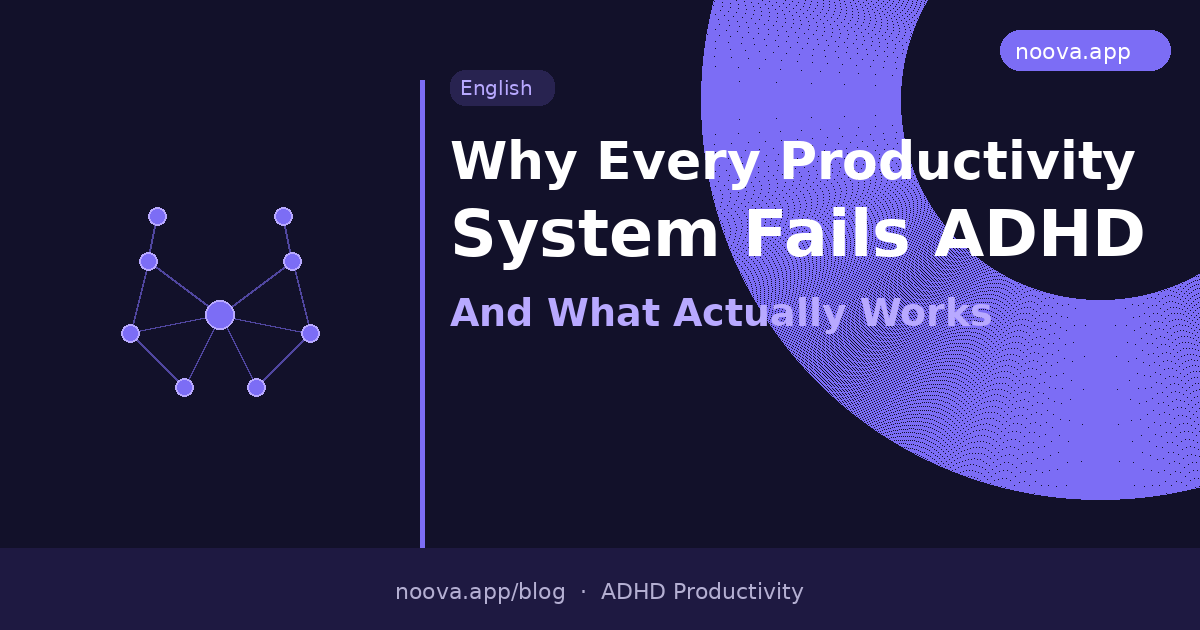 noova.app

English

Why Every Productivity System Fails ADHD

And What Actually Works

noova.app/blog · ADHD Productivity